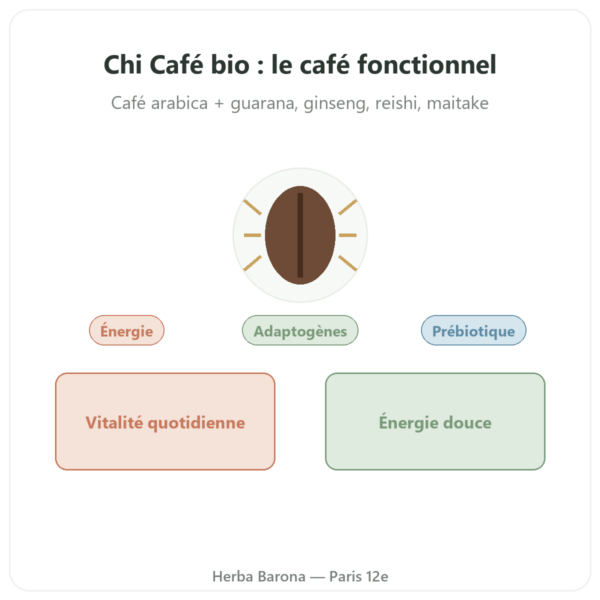 Chi Café bio : le café fonctionnel

Café arabica + guarana, ginseng, reishi, maitake

Énergie

Adaptogènes

Prébiotique

Vitalité quotidienne

Énergie douce

Herba Barona — Paris 12e